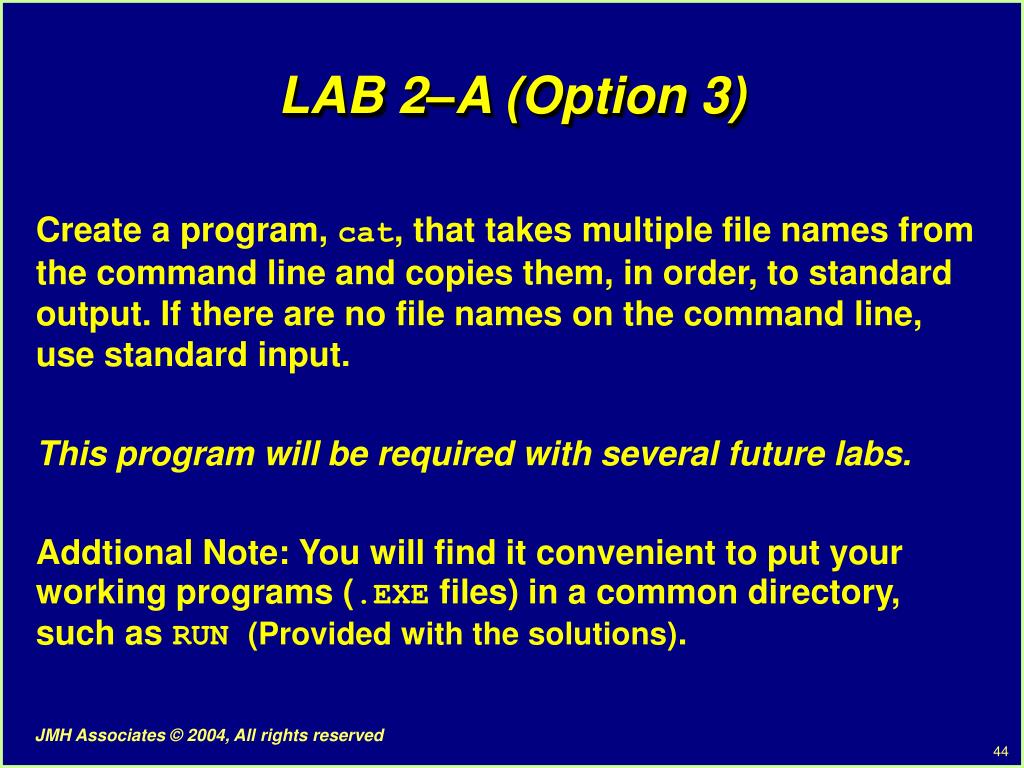 LAB 2–A (Option 3)

Create a program, cat, that takes multiple file names from the command line and copies them, in order, to standard output. If there are no file names on the command line, use standard input.

This program will be required with several future labs.

Addtional Note: You will find it convenient to put your working programs (.EXE files) in a common directory, such as RUN (Provided with the solutions).

JMH Associates © 2004, All rights reserved

44